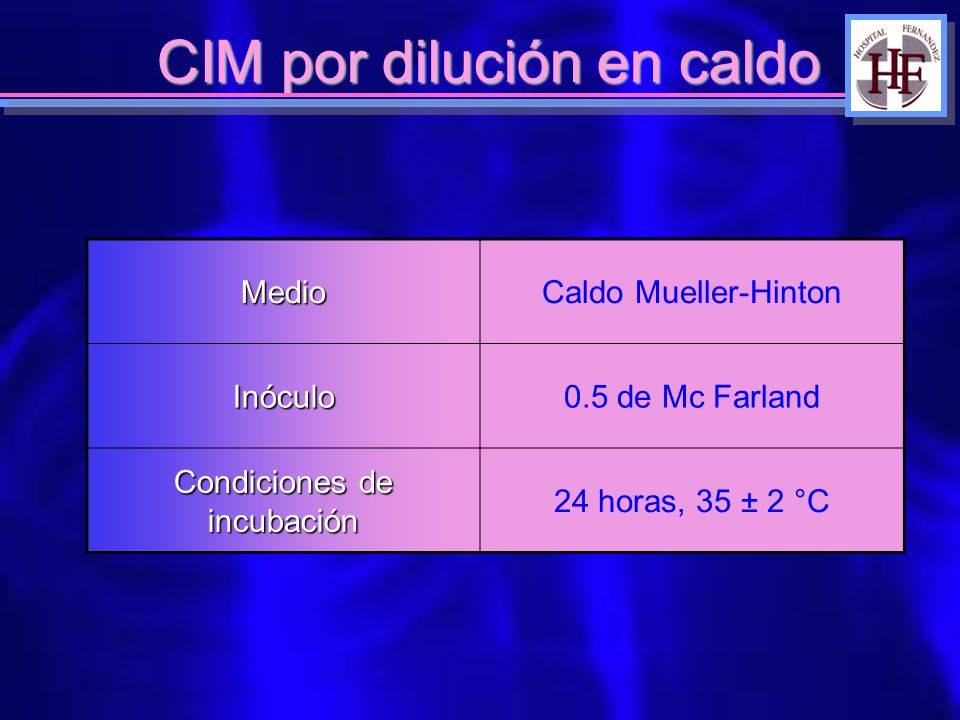 CIM por dilución en caldo

HOSPITAL FERNANDEZ
HF

| Medio | Caldo Mueller-Hinton |
|---|---|
| Inóculo | 0.5 de Mc Farland |
| Condiciones de incubación | 24 horas, 35 ± 2 °C |